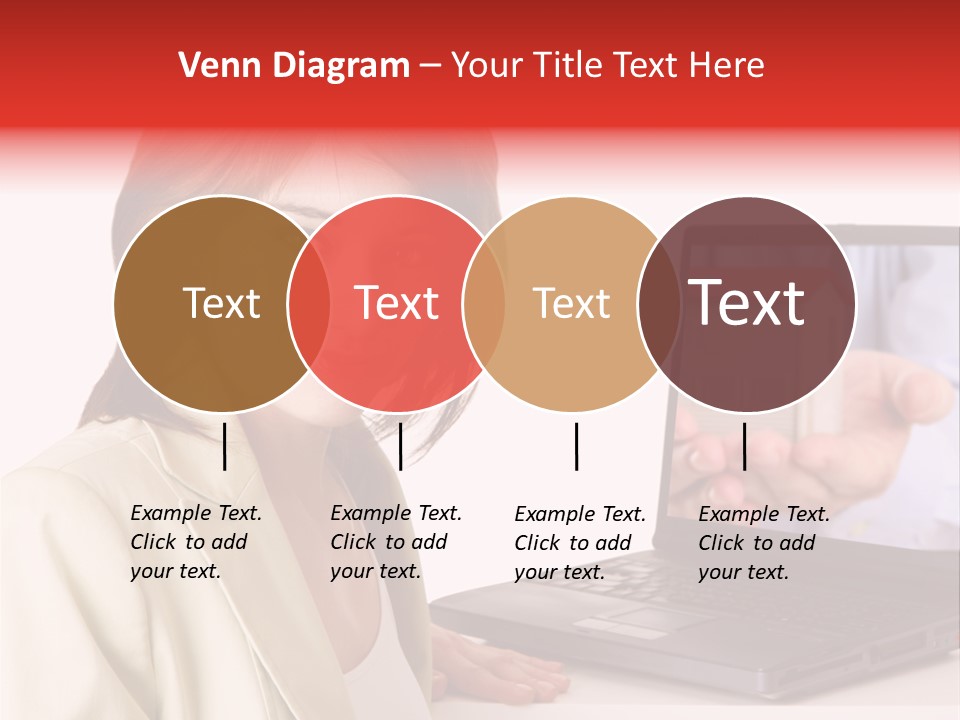 Venn Diagram – Your Title Text Here

Text

Text

Text

Text

Example Text. Click to add your text.

Example Text. Click to add your text.

Example Text. Click to add your text.

Example Text. Click to add your text.